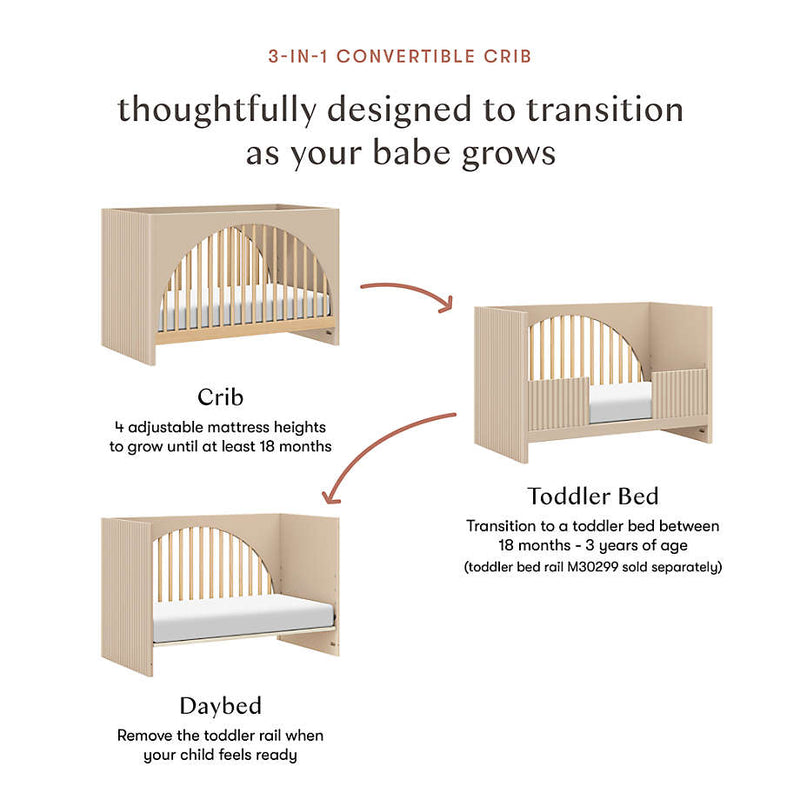 3-IN-1 CONVERTIBLE CRIB

thoughtfully designed to transition as your babe grows

Crib

4 adjustable mattress heights to grow until at least 18 months

Toddler Bed

Transition to a toddler bed between 18 months - 3 years of age
(toddler bed rail M30299 sold separately)

Daybed

Remove the toddler rail when your child feels ready